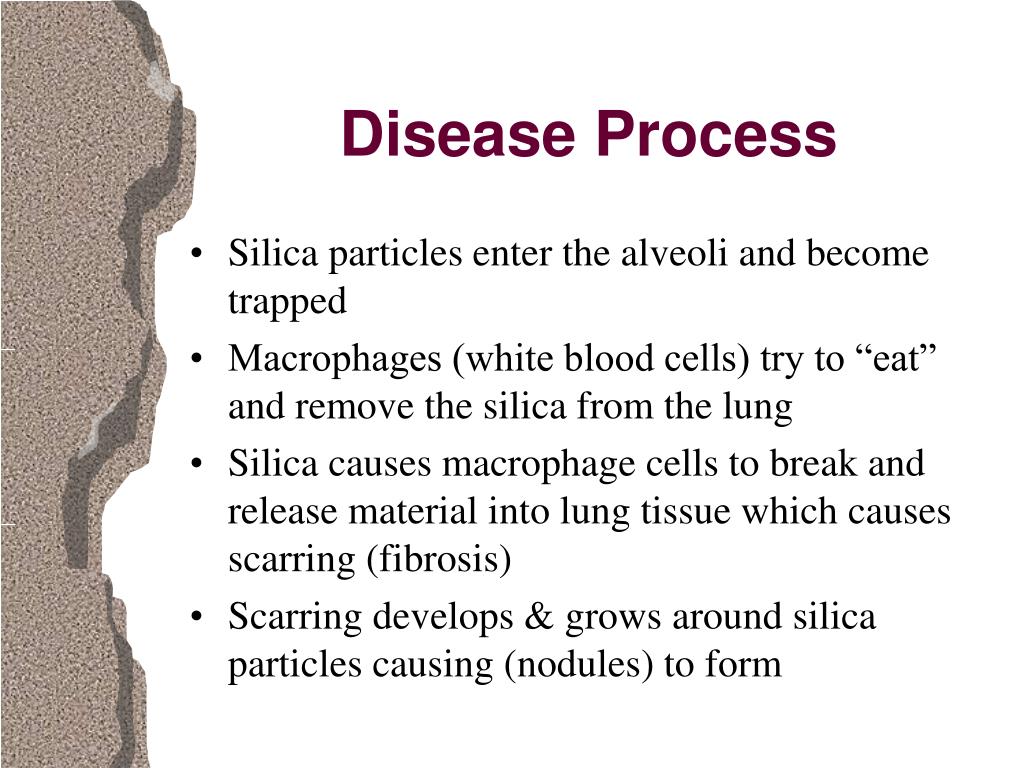 Disease Process

• Silica particles enter the alveoli and become trapped

• Macrophages (white blood cells) try to “eat” and remove the silica from the lung

• Silica causes macrophage cells to break and release material into lung tissue which causes scarring (fibrosis)

• Scarring develops & grows around silica particles causing (nodules) to form